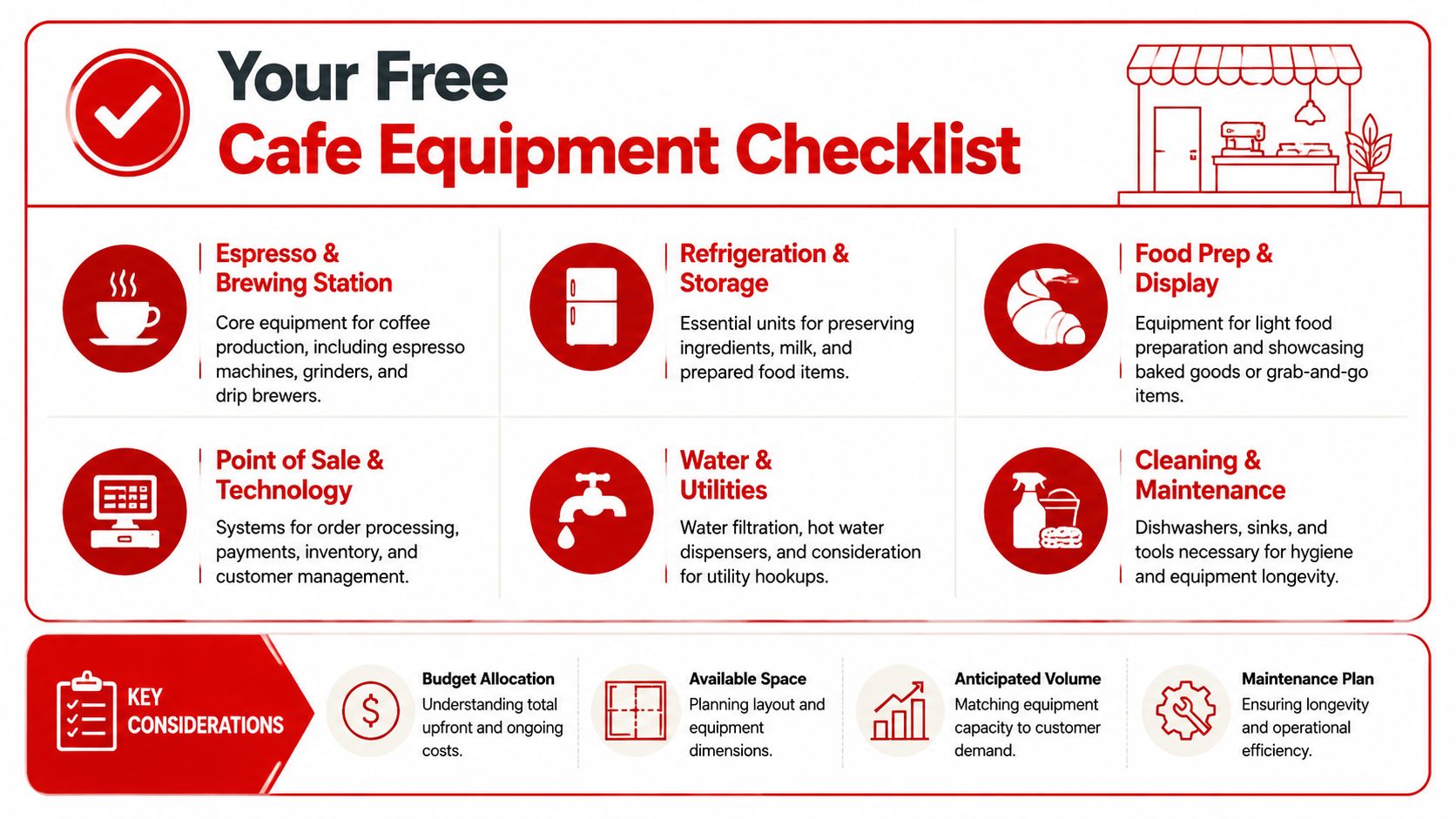 Your Free
Cafe Equipment Checklist

Espresso & Brewing Station
Core equipment for coffee production, including espresso machines, grinders, and drip brewers.

Refrigeration & Storage
Essential units for preserving ingredients, milk, and prepared food items.

Food Prep & Display
Equipment for light food preparation and showcasing baked goods or grab-and-go items.

Point of Sale & Technology
Systems for order processing, payments, inventory, and customer management.

Water & Utilities
Water filtration, hot water dispensers, and consideration for utility hookups.

Cleaning & Maintenance
Dishwashers, sinks, and tools necessary for hygiene and equipment longevity.

KEY CONSIDERATIONS

Budget Allocation
Understanding total upfront and ongoing costs.

Available Space
Planning layout and equipment dimensions.

Anticipated Volume
Matching equipment capacity to customer demand.

Maintenance Plan
Ensuring longevity and operational efficiency.